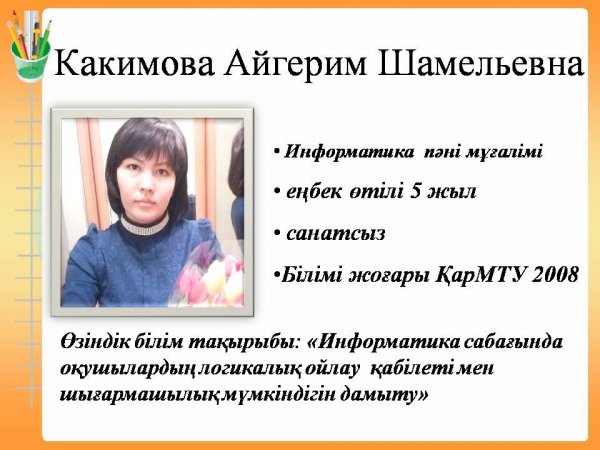 Какимова Айгерим Шамельевна

• Информатика пәні мұғалімі

• еңбек өтілі 5 жыл

• санатсыз

•Білімі жоғары ҚарМТУ 2008

Өзіндік білім тақырыбы: «Информатика сабағында оқушылардың логикалық ойлау қабілеті мен шығармашылық мүмкіндігін дамыту»